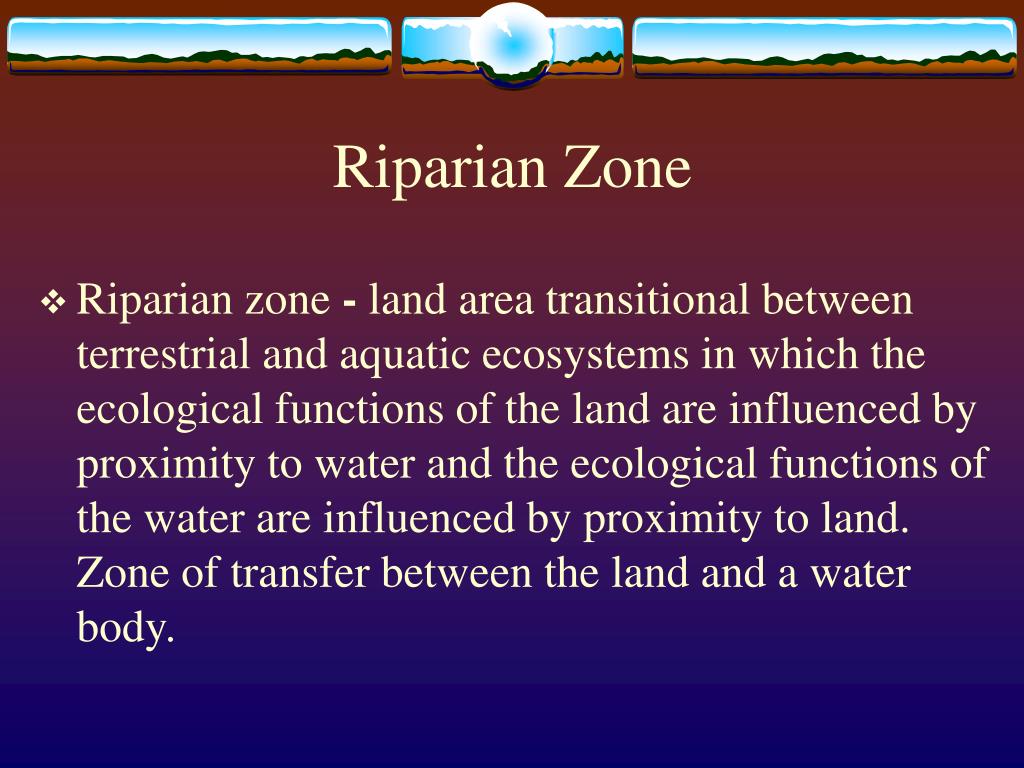 Riparian Zone

❖ Riparian zone - land area transitional between terrestrial and aquatic ecosystems in which the ecological functions of the land are influenced by proximity to water and the ecological functions of the water are influenced by proximity to land. Zone of transfer between the land and a water body.